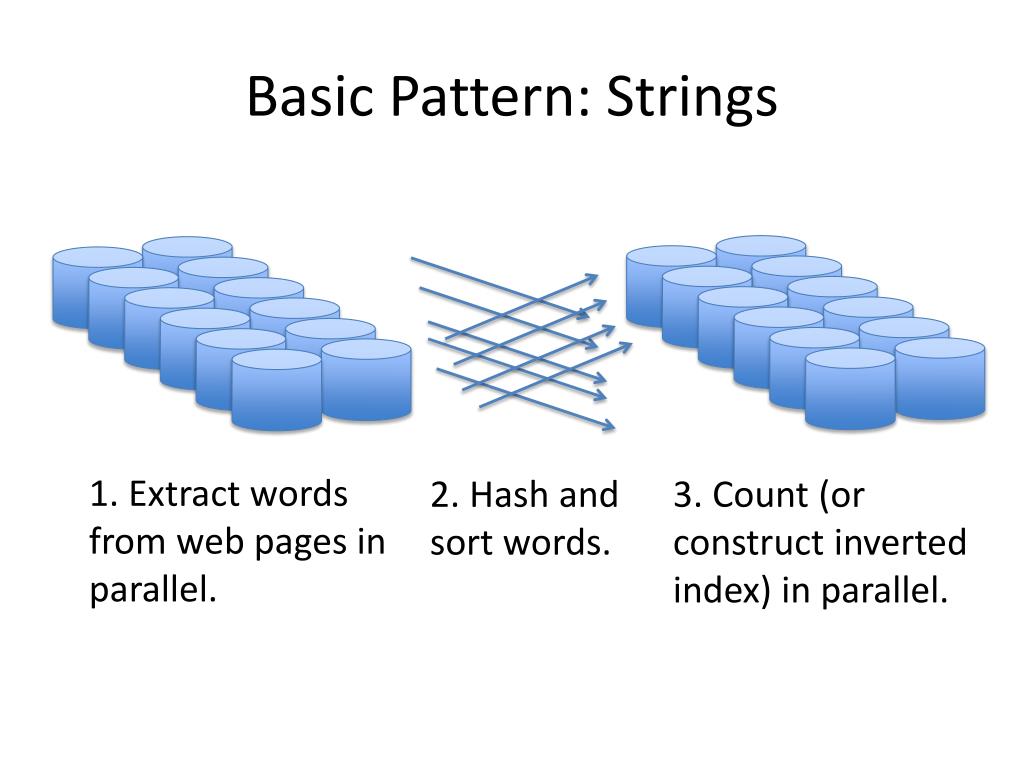 Basic Pattern: Strings

1. Extract words from web pages in parallel.

2. Hash and sort words.

3. Count (or construct inverted index) in parallel.